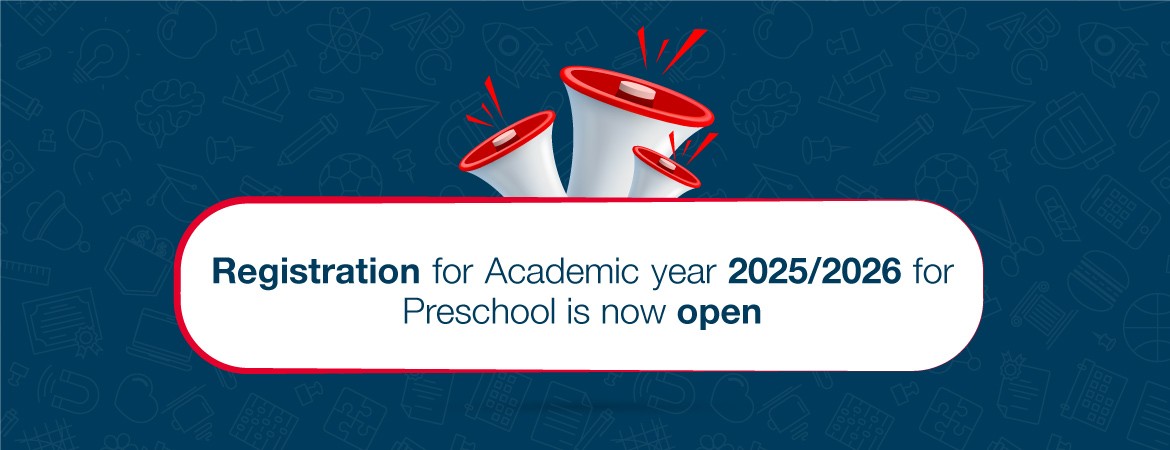 Registration for Academic year 2025/2026 for Preschool is now open